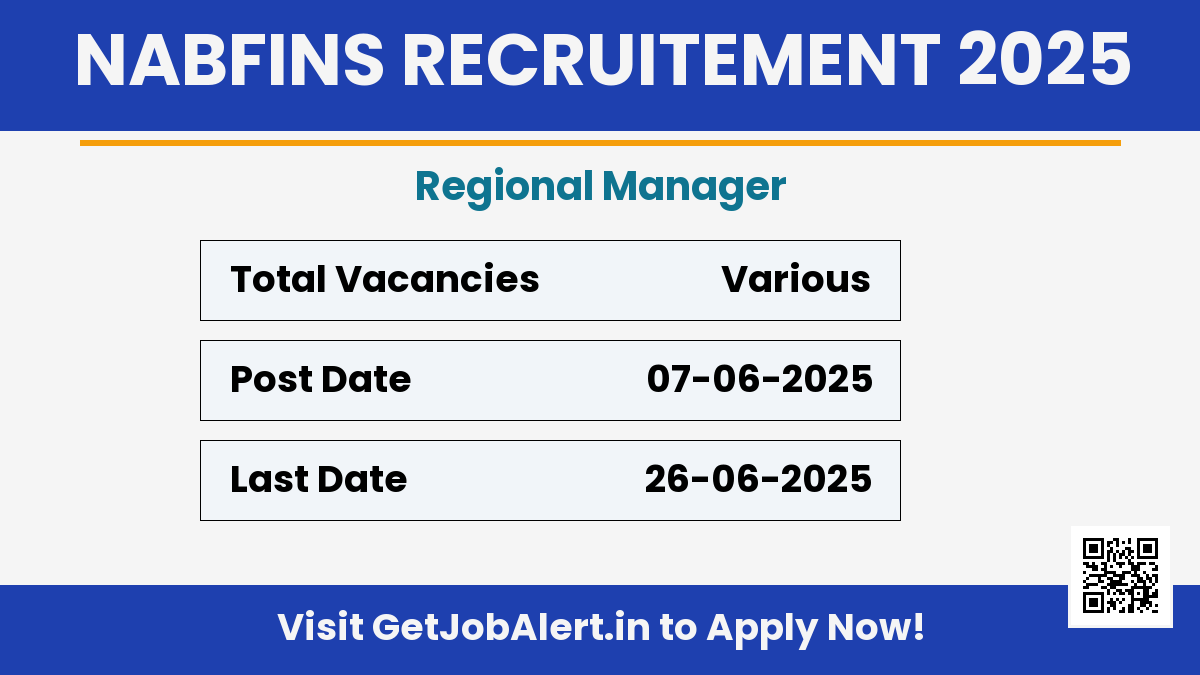 NABFINS RECRUITEMENT 2025

Regional Manager

| Total Vacancies | Various |
|---|---|
| Post Date | 07-06-2025 |
| Last Date | 26-06-2025 |

Visit GetJobAlert.in to Apply Now!